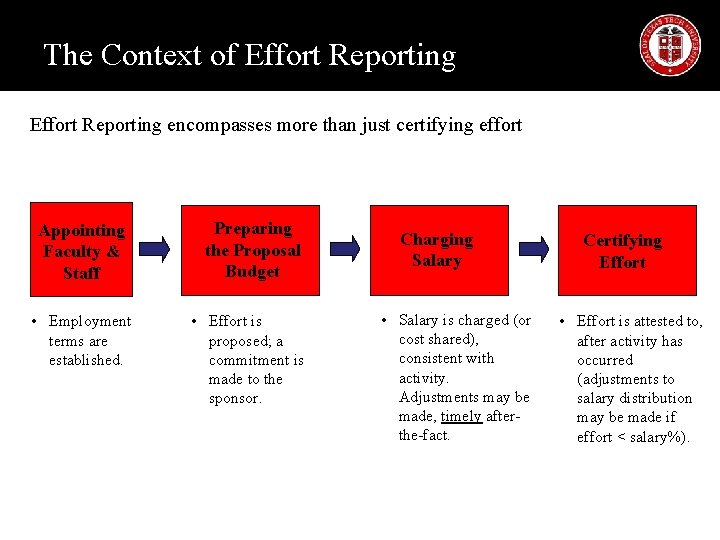 The Context of Effort Reporting

SEAL OF TEXAS TECH UNIVERSITY

Effort Reporting encompasses more than just certifying effort

Appointing Faculty & Staff

Preparing the Proposal Budget

Charging Salary

Certifying Effort

• Employment terms are established.

• Effort is proposed; a commitment is made to the sponsor.

• Salary is charged (or cost shared), consistent with activity. Adjustments may be made, timely after-the-fact.

• Effort is attested to, after activity has occurred (adjustments to salary distribution may be made if effort < salary%).